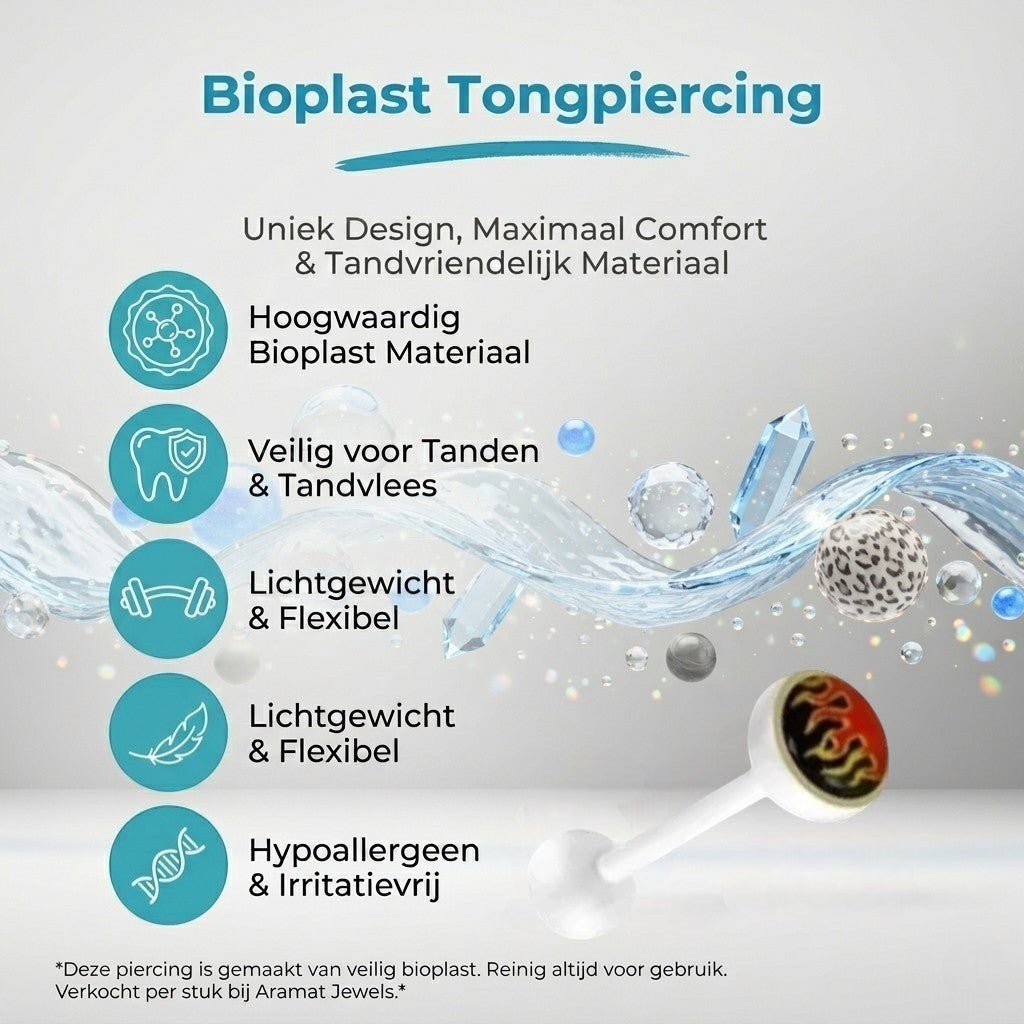 Bioplast Tongpiercing

Uniek Design, Maximaal Comfort & Tandvriendelijk Materiaal

Hoogwaardig Bioplast Materiaal

Veilig voor Tanden & Tandvlees

Lichtgewicht & Flexibel

Lichtgewicht & Flexibel

Hypoallergeen & Irritatievrij

*Deze piercing is gemaakt van veilig bioplast. Reinig altijd voor gebruik. Verkocht per stuk bij Aramat Jewels.*